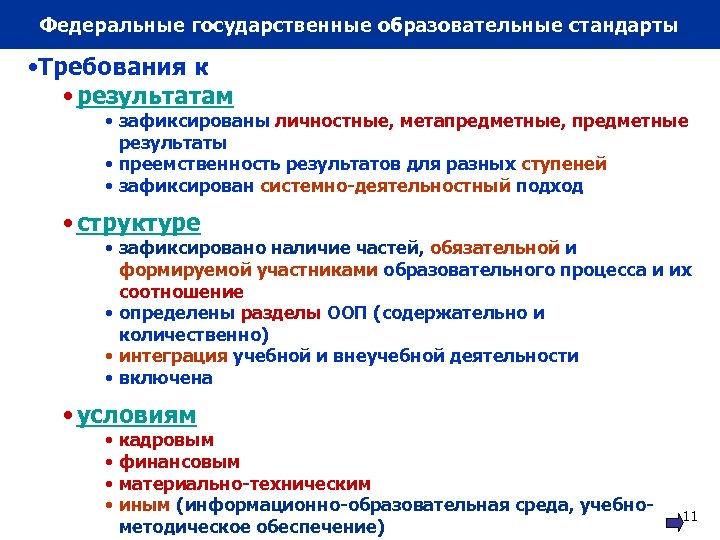 Федеральные государственные образовательные стандарты

•Требования к

•результатам
• зафиксированы личностные, метапредметные, предметные результаты
• преемственность результатов для разных ступеней
• зафиксирован системно-деятельностный подход

•структуре
• зафиксировано наличие частей, обязательной и формируемой участниками образовательного процесса и их соотношение
• определены разделы ООП (содержательно и количественно)
• интеграция учебной и внеучебной деятельности
• включена

•условиям
• кадровым
• финансовым
• материально-техническим
• иным (информационно-образовательная среда, учебно-методическое обеспечение)

11